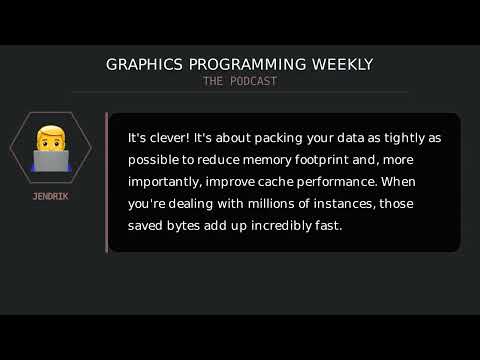 GRAPHICS PROGRAMMING WEEKLY
THE PODCAST

JENDRIK

It's clever! It's about packing your data as tightly as possible to reduce memory footprint and, more importantly, improve cache performance. When you're dealing with millions of instances, those saved bytes add up incredibly fast.